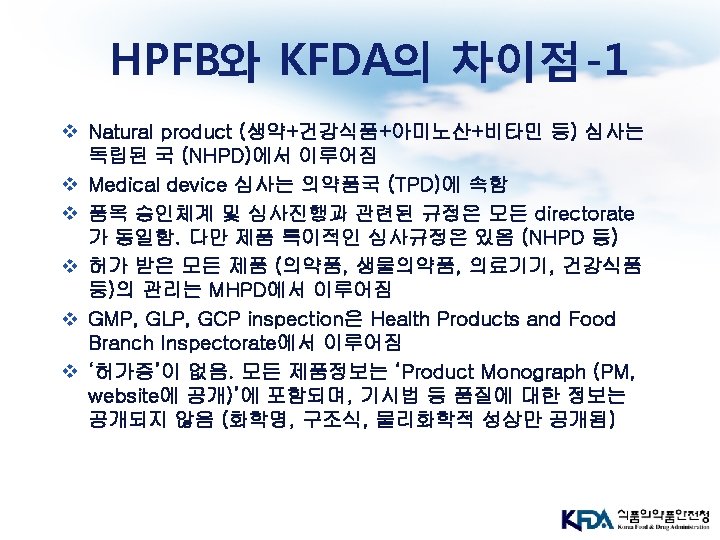 HPFB와 KFDA의 차이점-1

❖ Natural product (생약+건강식품+아미노산+비타민 등) 심사는 독립된 국 (NHPD)에서 이루어짐

❖ Medical device 심사는 의약품국 (TPD)에 속함

❖ 품목 승인체계 및 심사진행과 관련된 규정은 모든 directorate가 동일함. 다만 제품 특이적인 심사규정은 있음 (NHPD 등)

❖ 허가 받은 모든 제품 (의약품, 생물의약품, 의료기기, 건강식품 등)의 관리는 MHPD에서 이루어짐

❖ GMP, GLP, GCP inspection은 Health Products and Food Branch Inspectorate에서 이루어짐

❖ '허가증'이 없음. 모든 제품정보는 'Product Monograph (PM, website에 공개)'에 포함되며, 기시법 등 품질에 대한 정보는 공개되지 않음 (화학명, 구조식, 물리화학적 성상만 공개됨)

KFDA 식품의약품안전청 Korea Food & Drug Administration